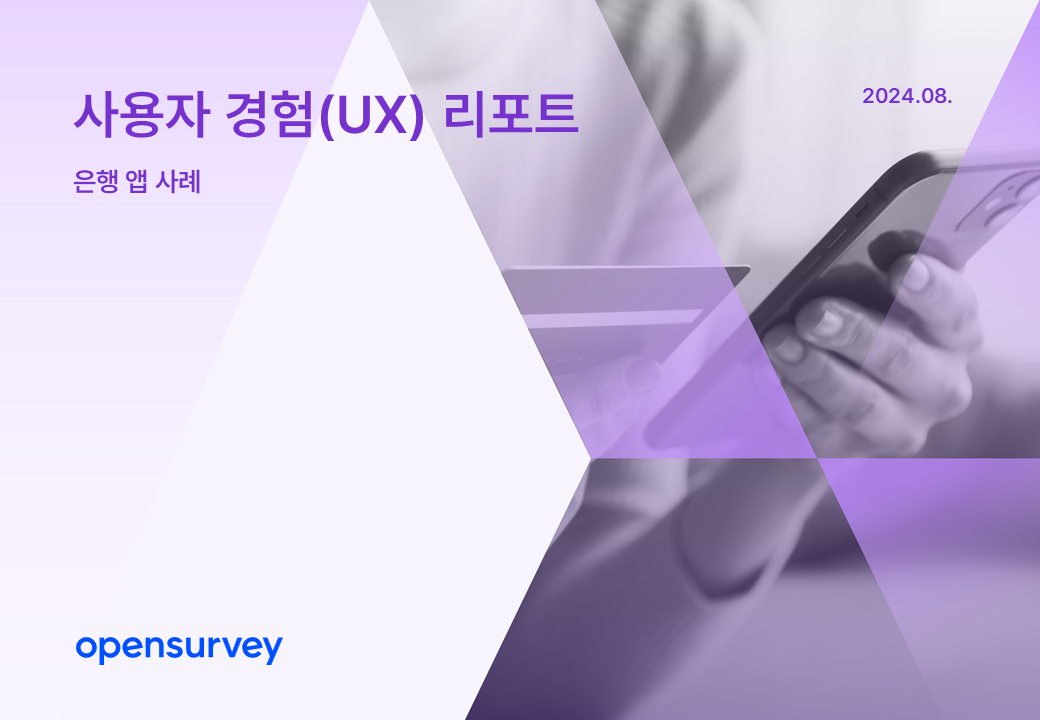 사용자 경험(UX) 리포트

2024.08.

은행 앱 사례

opensurvey